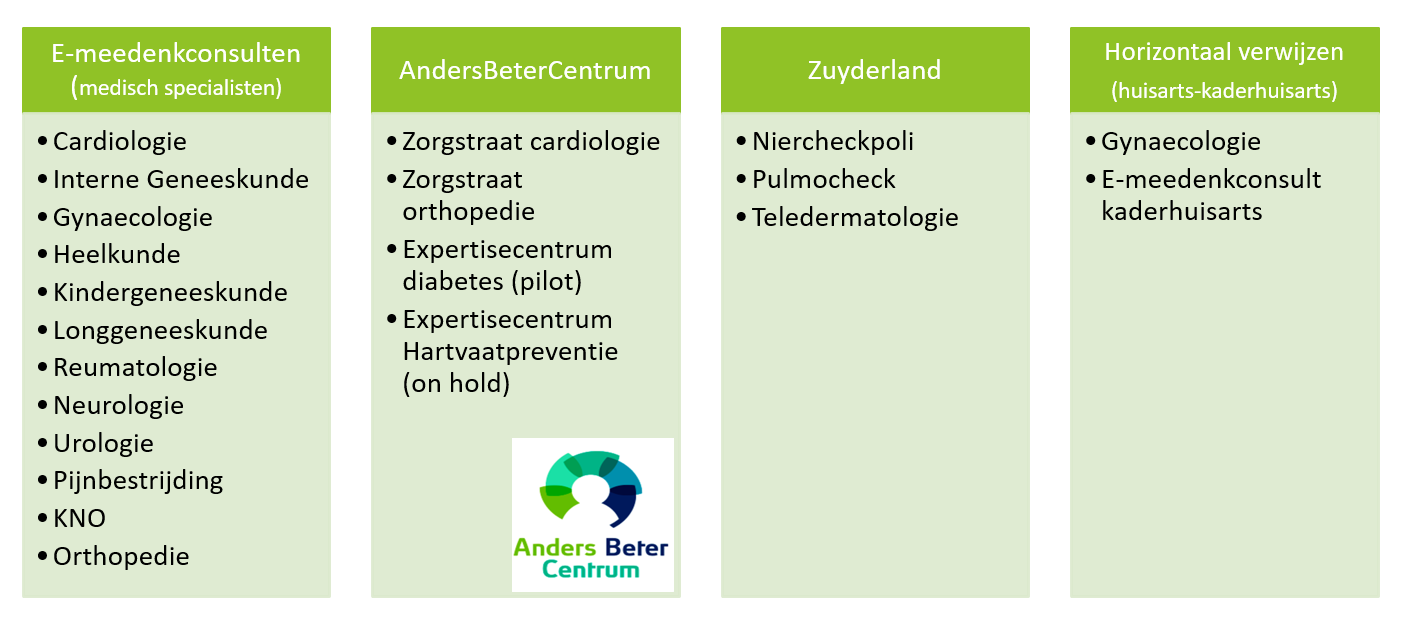 E-meedenkconsulten
(medisch specialisten)

• Cardiologie
• Interne Geneeskunde
• Gynaecologie
• Heelkunde
• Kindergeneeskunde
• Longgeneeskunde
• Reumatologie
• Neurologie
• Urologie
• Pijnbestrijding
• KNO
• Orthopedie

AndersBeterCentrum

• Zorgstraat cardiologie
• Zorgstraat orthopedie
• Expertisecentrum diabetes (pilot)
• Expertisecentrum Hartvaatpreventie (on hold)

Anders Beter Centrum

Zuyderland

• Niercheckpoli
• Pulmocheck
• Teledermatologie

Horizontaal verwijzen
(huisarts-kaderhuisarts)

• Gynaecologie
• E-meedenkconsult kaderhuisarts